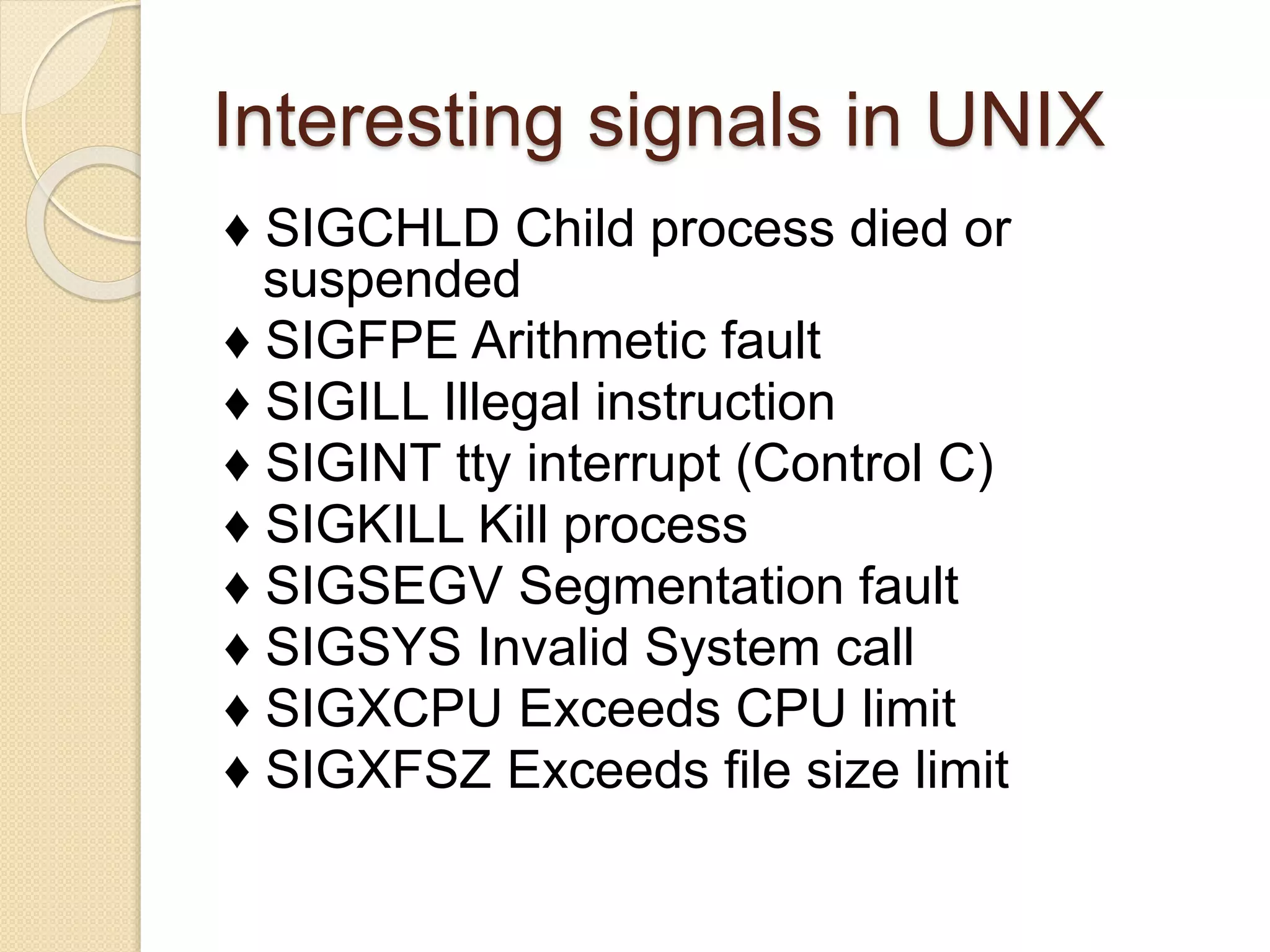 Interesting signals in UNIX

♦ SIGCHLD Child process died or suspended
♦ SIGFPE Arithmetic fault
♦ SIGILL Illegal instruction
♦ SIGINT tty interrupt (Control C)
♦ SIGKILL Kill process
♦ SIGSEGV Segmentation fault
♦ SIGSYS Invalid System call
♦ SIGXCPU Exceeds CPU limit
♦ SIGXFSZ Exceeds file size limit